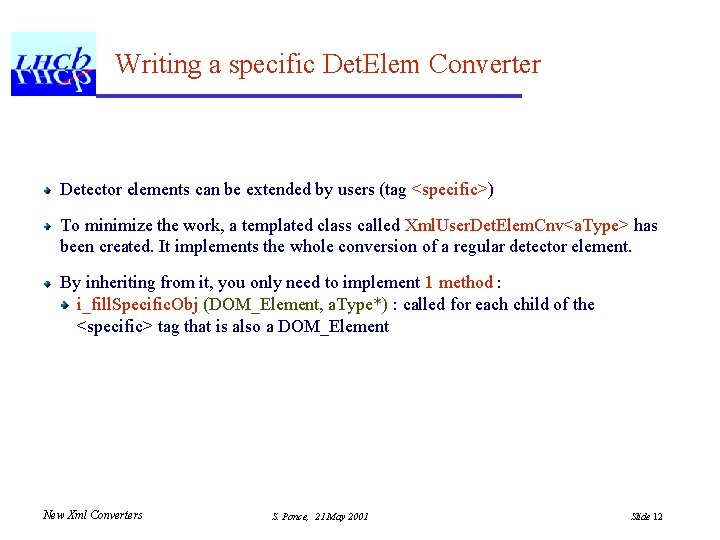 LHCb

Writing a specific DetElem Converter

Detector elements can be extended by users (tag <specific>)

To minimize the work, a templated class called XmlUserDetElemCnv<aType> has been created. It implements the whole conversion of a regular detector element.

By inheriting from it, you only need to implement 1 method :

i_fillSpecificObj (DOM_Element, aType*) : called for each child of the <specific> tag that is also a DOM_Element

New Xml Converters

S. Ponce, 21 May 2001

Slide 12